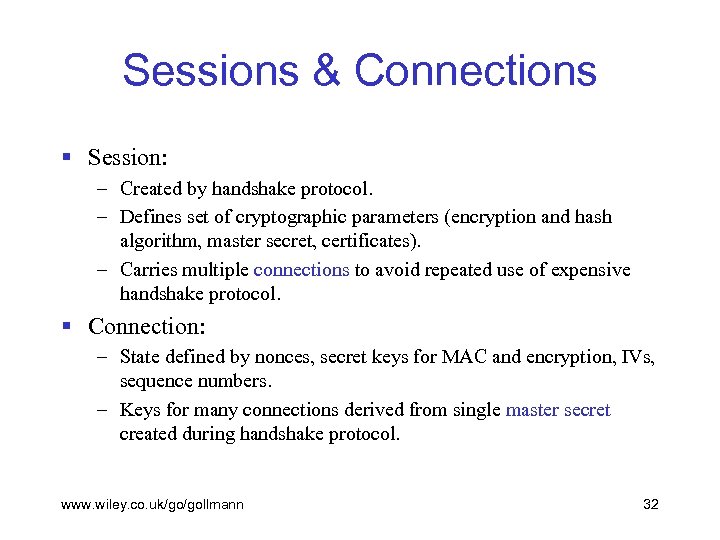 Sessions & Connections

▪ Session:
– Created by handshake protocol.
– Defines set of cryptographic parameters (encryption and hash algorithm, master secret, certificates).
– Carries multiple connections to avoid repeated use of expensive handshake protocol.

▪ Connection:
– State defined by nonces, secret keys for MAC and encryption, IVs, sequence numbers.
– Keys for many connections derived from single master secret created during handshake protocol.

www.wiley.co.uk/go/gollmann

32